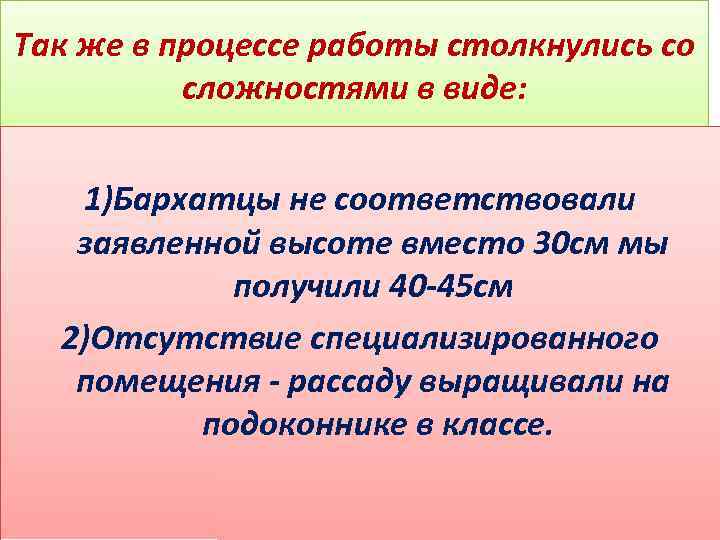 Так же в процессе работы столкнулись со сложностями в виде:

1)Бархатцы не соответствовали заявленной высоте вместо 30см мы получили 40-45см

2)Отсутствие специализированного помещения - рассаду выращивали на подоконнике в классе.